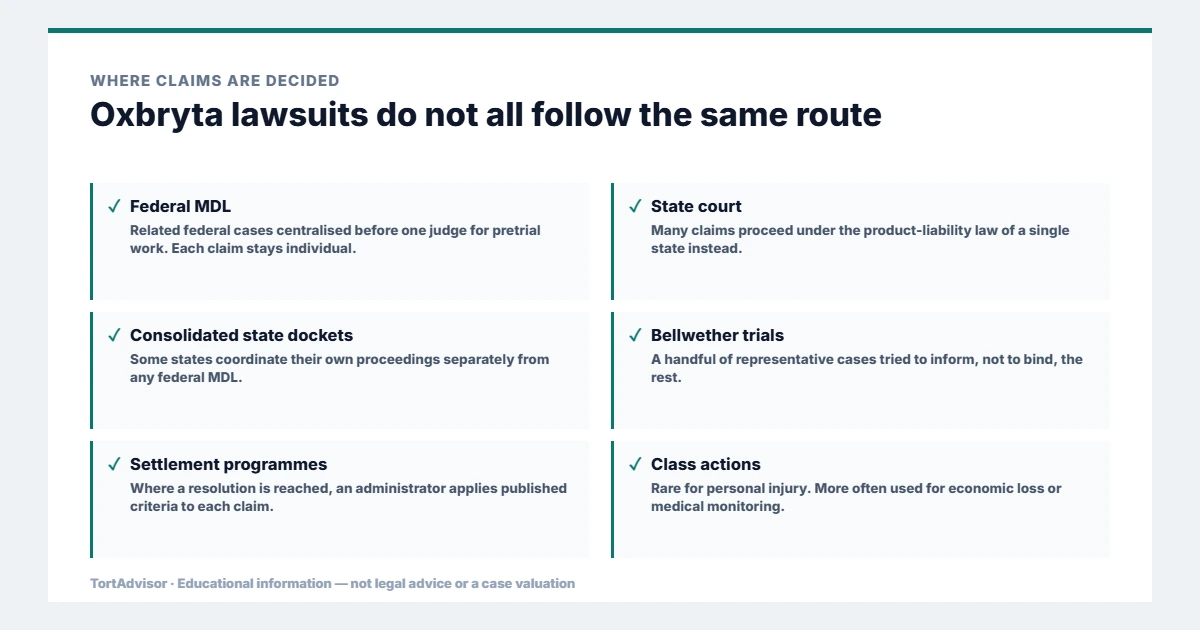 WHERE CLAIMS ARE DECIDED

Oxbryta lawsuits do not all follow the same route

✓ Federal MDL
Related federal cases centralised before one judge for pretrial work. Each claim stays individual.

✓ State court
Many claims proceed under the product-liability law of a single state instead.

✓ Consolidated state dockets
Some states coordinate their own proceedings separately from any federal MDL.

✓ Bellwether trials
A handful of representative cases tried to inform, not to bind, the rest.

✓ Settlement programmes
Where a resolution is reached, an administrator applies published criteria to each claim.

✓ Class actions
Rare for personal injury. More often used for economic loss or medical monitoring.

TortAdvisor · Educational information — not legal advice or a case valuation